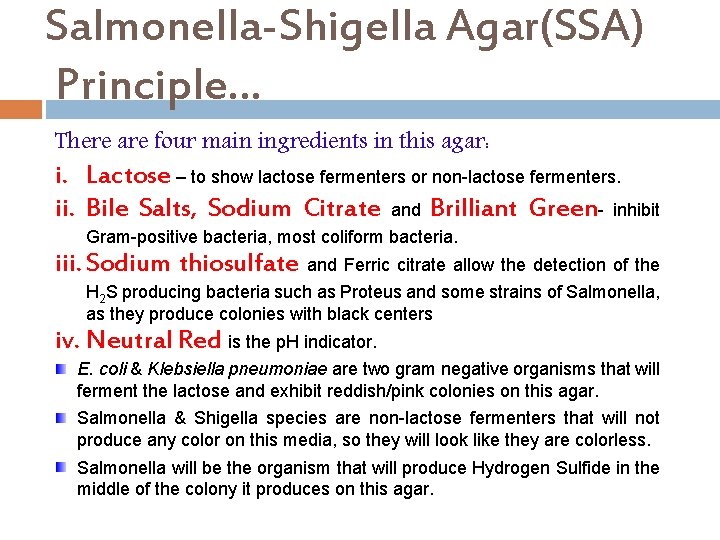 Salmonella-Shigella Agar(SSA)

Principle…

There are four main ingredients in this agar:

i. Lactose – to show lactose fermenters or non-lactose fermenters.

ii. Bile Salts, Sodium Citrate and Brilliant Green- inhibit Gram-positive bacteria, most coliform bacteria.

iii. Sodium thiosulfate and Ferric citrate allow the detection of the $H_2S$ producing bacteria such as Proteus and some strains of Salmonella, as they produce colonies with black centers

iv. Neutral Red is the pH indicator.

E. coli & Klebsiella pneumoniae are two gram negative organisms that will ferment the lactose and exhibit reddish/pink colonies on this agar.

Salmonella & Shigella species are non-lactose fermenters that will not produce any color on this media, so they will look like they are colorless.

Salmonella will be the organism that will produce Hydrogen Sulfide in the middle of the colony it produces on this agar.